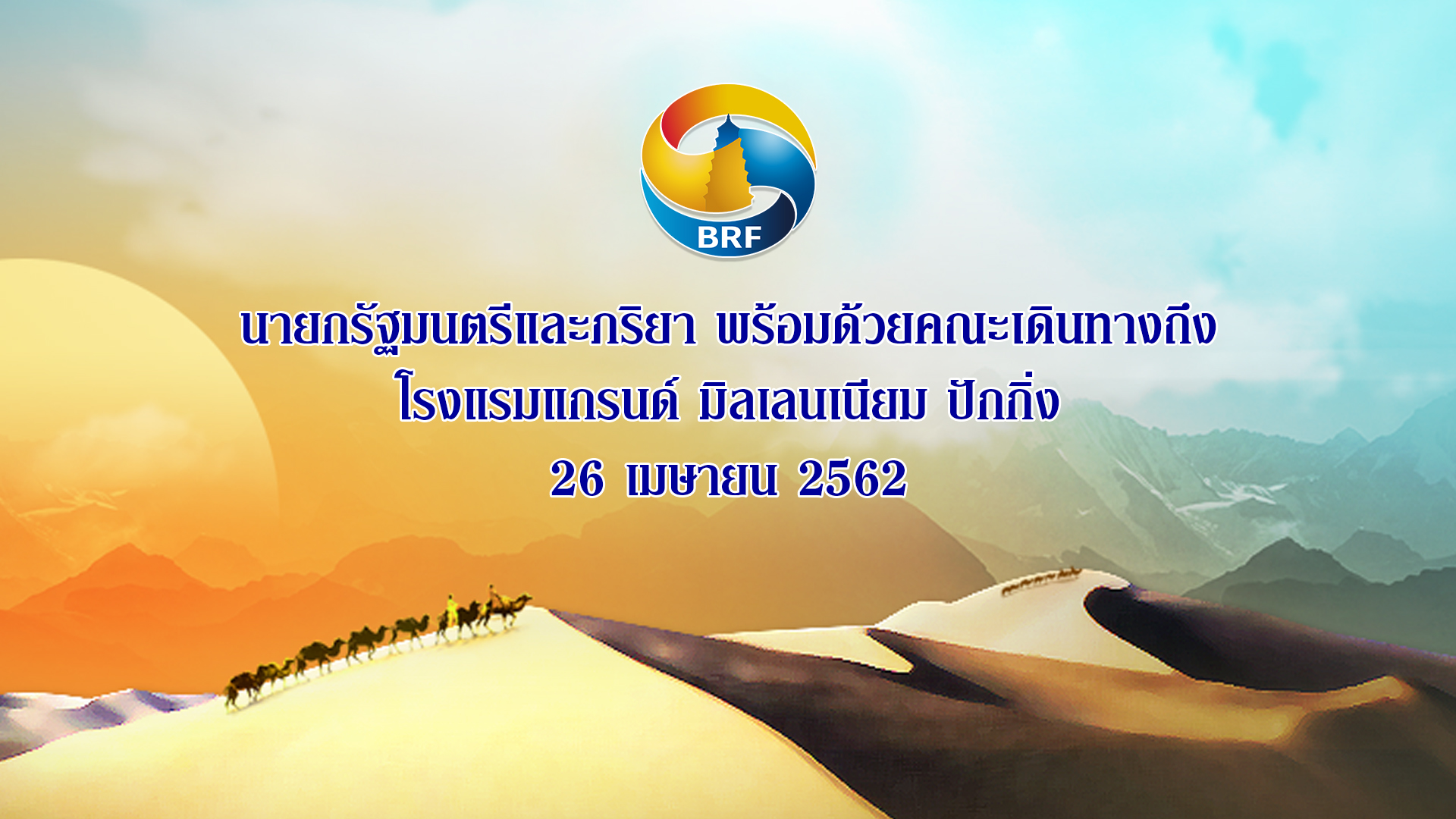 BRF

นายกรัฐมนตรีและภริยา พร้อมด้วยคณะเดินทางถึง
โรงแรมแกรนด์ มิลเลนเนียม ปักกิ่ง
26 เมษายน 2562